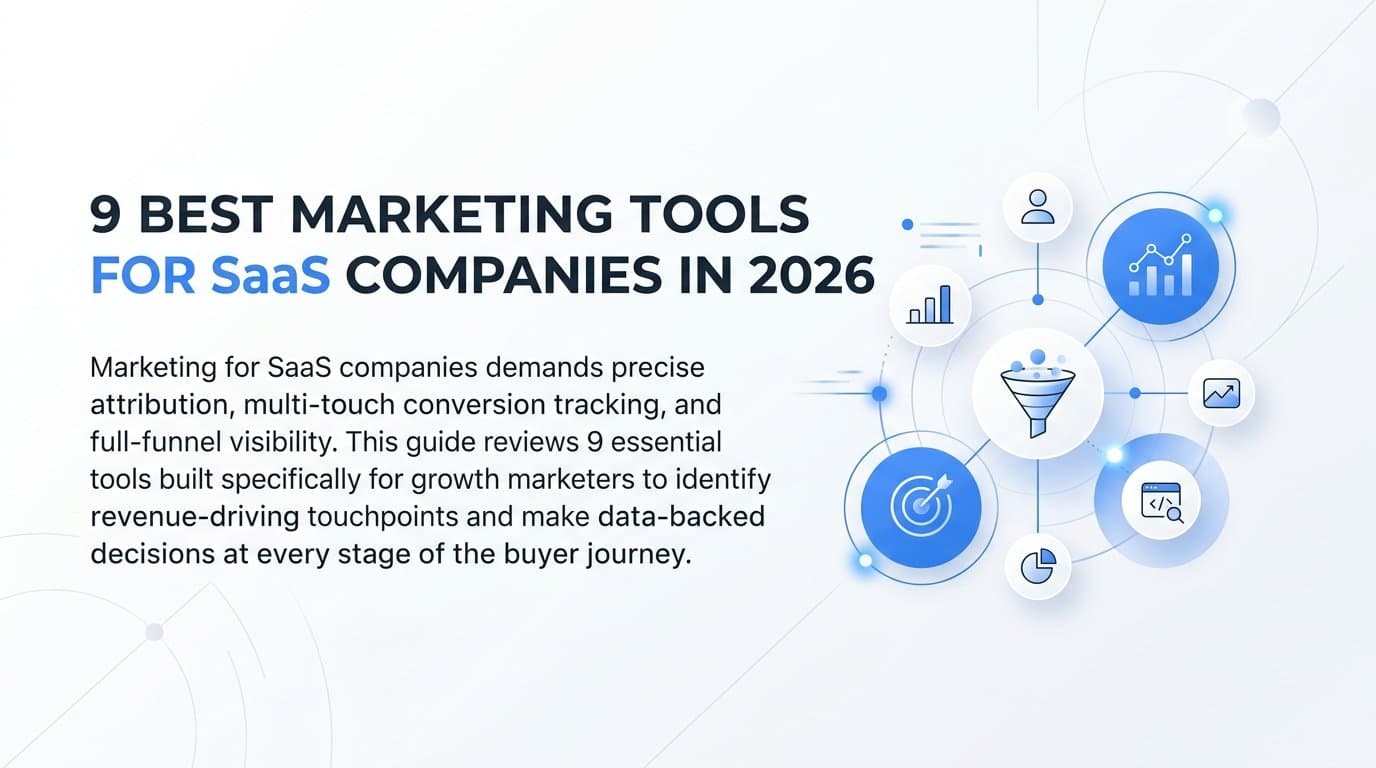 9 BEST MARKETING TOOLS FOR SaaS COMPANIES IN 2026

Marketing for SaaS companies demands precise attribution, multi-touch conversion tracking, and full-funnel visibility. This guide reviews 9 essential tools built specifically for growth marketers to identify revenue-driving touchpoints and make data-backed decisions at every stage of the buyer journey.